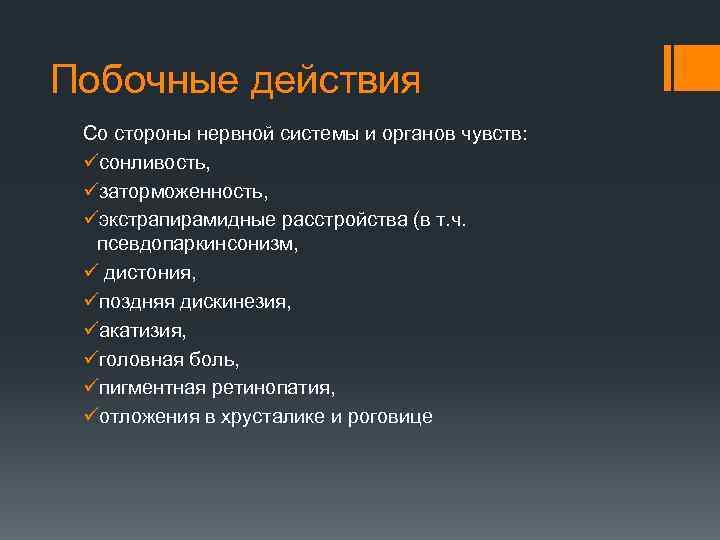 Побочные действия

Со стороны нервной системы и органов чувств:
✓сонливость,
✓заторможенность,
✓экстрапирамидные расстройства (в т.ч. псевдопаркинсонизм,
✓ дистония,
✓поздняя дискинезия,
✓акатизия,
✓головная боль,
✓пигментная ретинопатия,
✓отложения в хрусталике и роговице